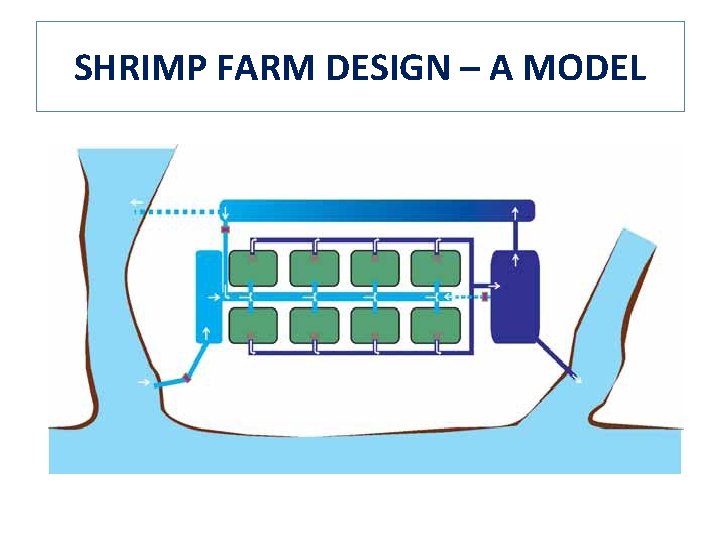 SHRIMP FARM DESIGN – A MODEL